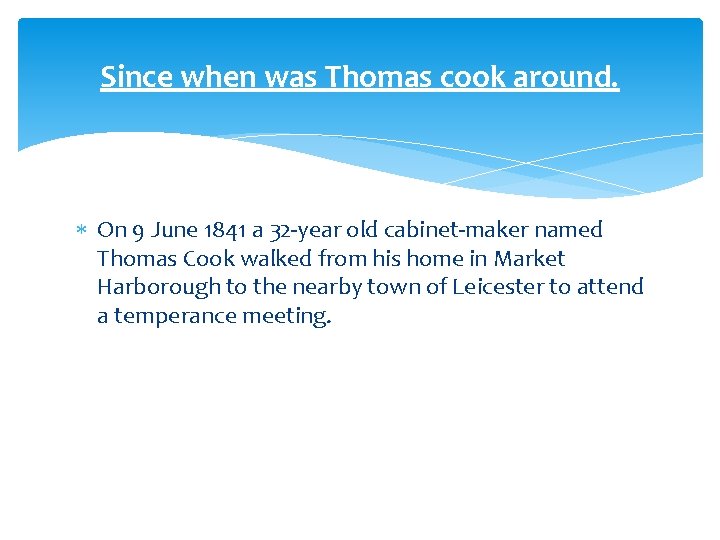 Since when was Thomas cook around.

* On 9 June 1841 a 32-year old cabinet-maker named Thomas Cook walked from his home in Market Harborough to the nearby town of Leicester to attend a temperance meeting.